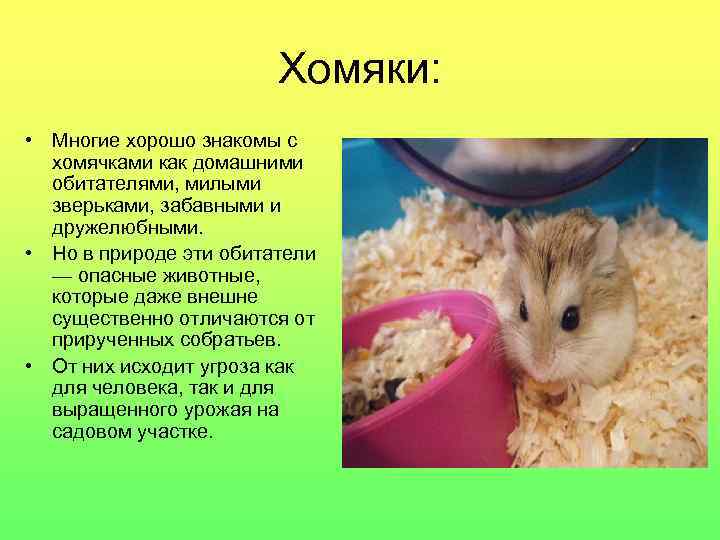 Хомяки:

• Многие хорошо знакомы с хомячками как домашними обитателями, милыми зверьками, забавными и дружелюбными.
• Но в природе эти обитатели — опасные животные, которые даже внешне существенно отличаются от прирученных собратьев.
• От них исходит угроза как для человека, так и для выращенного урожая на садовом участке.